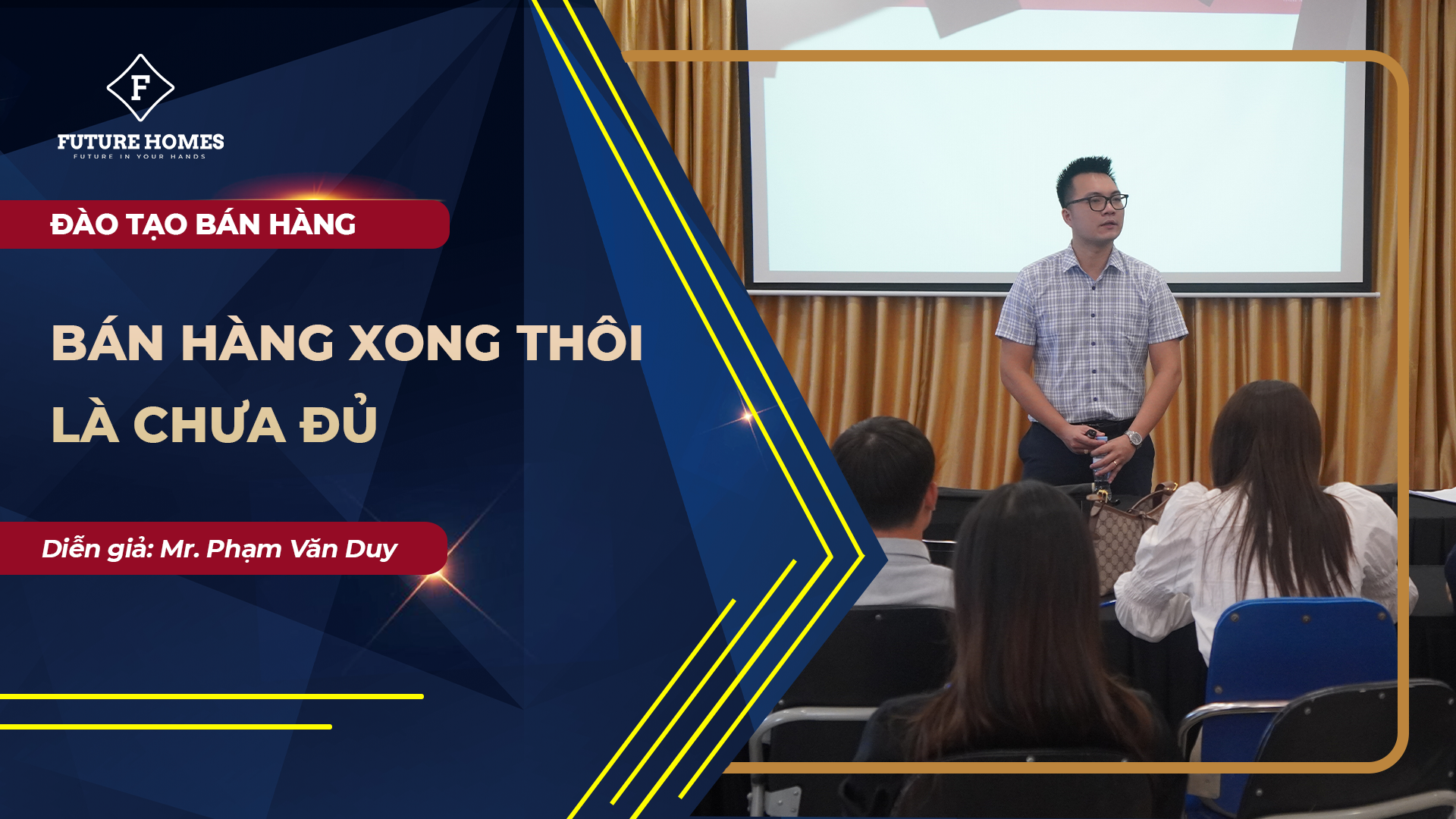 F
FUTURE HOMES
FUTURE IN YOUR HANDS

ĐÀO TẠO BÁN HÀNG

BÁN HÀNG XONG THÔI LÀ CHƯA ĐỦ

Diễn giả: Mr. Phạm Văn Duy